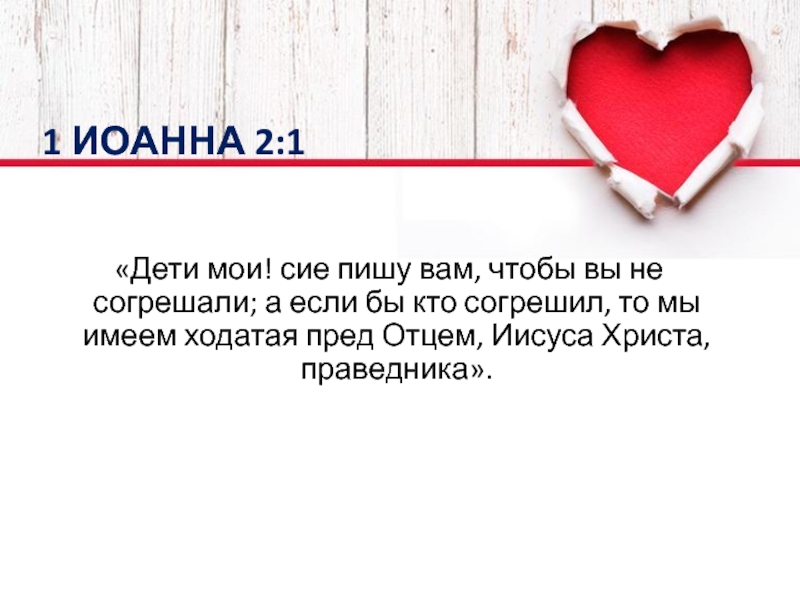 1 ИОАННА 2:1

«Дети мои! сие пишу вам, чтобы вы не согрешали; а если бы кто согрешил, то мы имеем ходатая пред Отцем, Иисуса Христа, праведника».